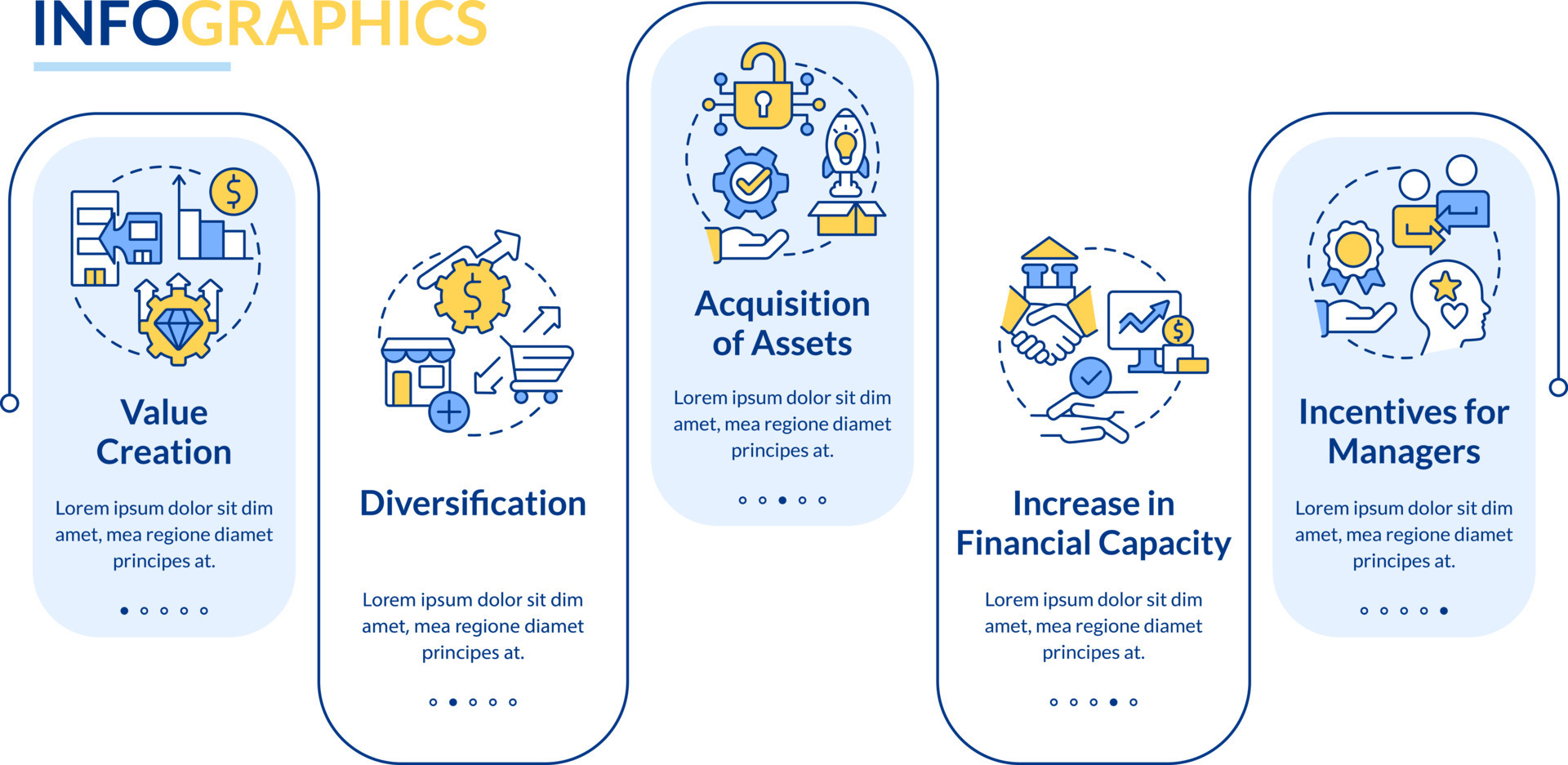 INFOGRAPHICS

Value Creation

Lorem ipsum dolor sit dim amet, mea regione diamet principes at.

Diversification

Lorem ipsum dolor sit dim amet, mea regione diamet principes at.

Acquisition of Assets

Lorem ipsum dolor sit dim amet, mea regione diamet principes at.

Increase in Financial Capacity

Lorem ipsum dolor sit dim amet, mea regione diamet principes at.

Incentives for Managers

Lorem ipsum dolor sit dim amet, mea regione diamet principes at.